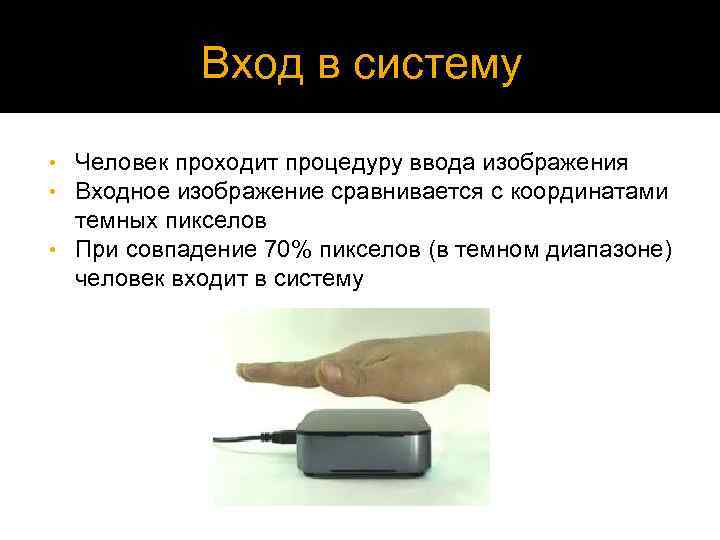 Вход в систему

• Человек проходит процедуру ввода изображения
• Входное изображение сравнивается с координатами темных пикселов
• При совпадение 70% пикселов (в темном диапазоне) человек входит в систему